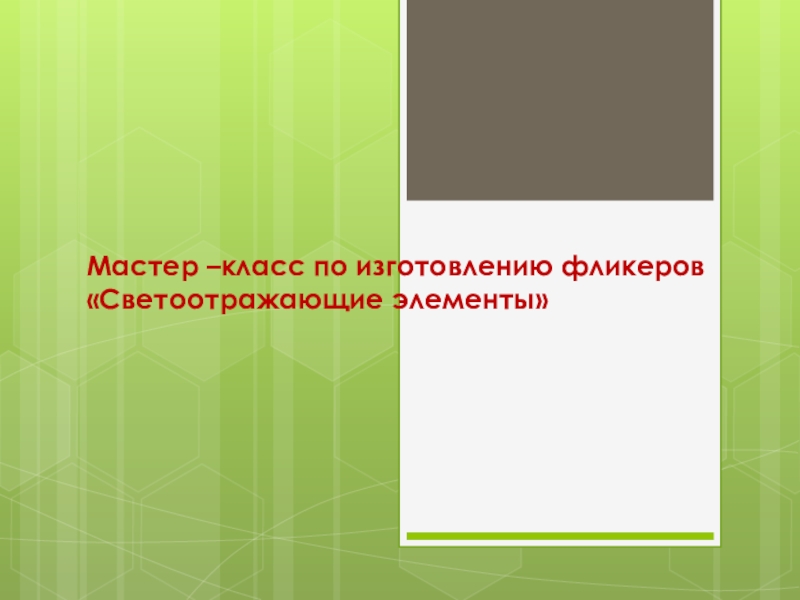 Мастер –класс по изготовлению фликеров «Светоотражающие элементы»